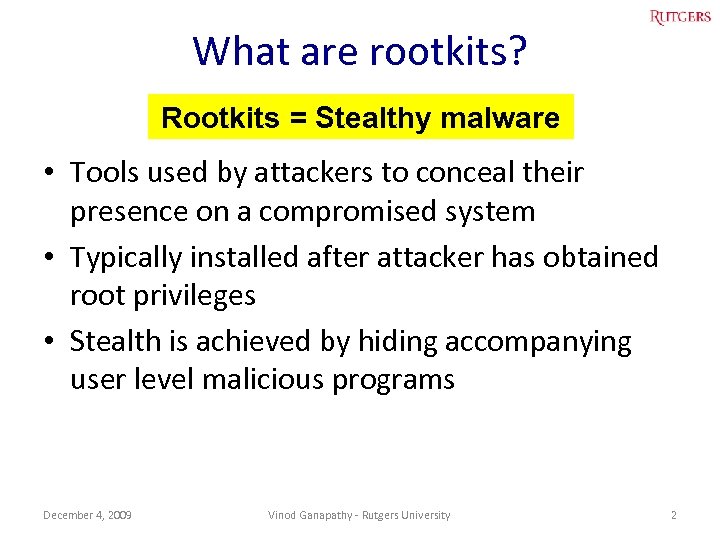 RUTGERS

What are rootkits?

Rootkits = Stealthy malware

• Tools used by attackers to conceal their presence on a compromised system

• Typically installed after attacker has obtained root privileges

• Stealth is achieved by hiding accompanying user level malicious programs

December 4, 2009

Vinod Ganapathy - Rutgers University

2